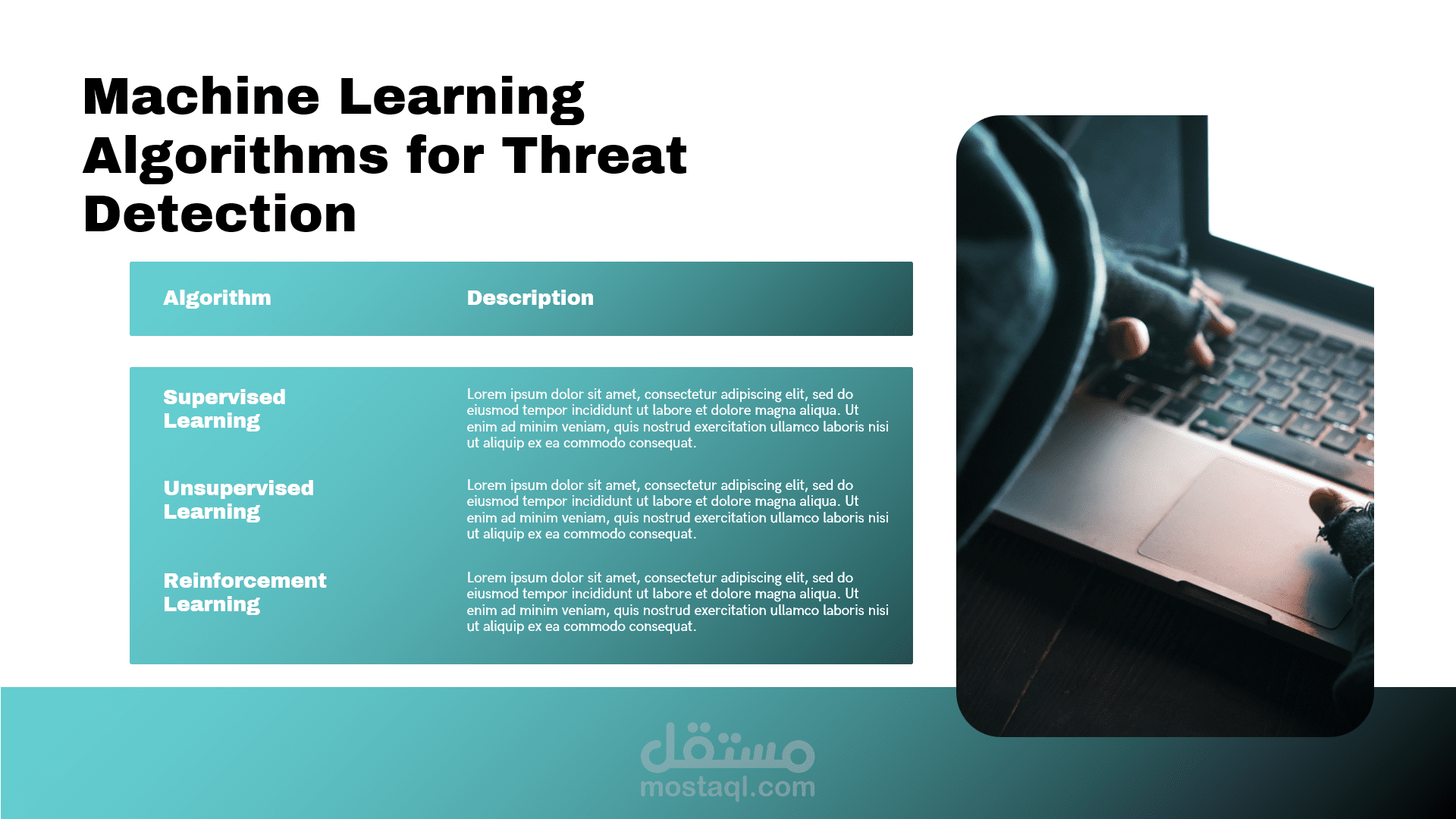 Machine Learning Algorithms for Threat Detection

| Algorithm | Description |
|---|---|
| Supervised Learning | Lorem ipsum dolor sit amet, consectetur adipiscing elit, sed do eiusmod tempor incididunt ut labore et dolore magna aliqua. Ut enim ad minim veniam, quis nostrud exercitation ullamco laboris nisi ut aliquip ex ea commodo consequat. |
| Unsupervised Learning | Lorem ipsum dolor sit amet, consectetur adipiscing elit, sed do eiusmod tempor incididunt ut labore et dolore magna aliqua. Ut enim ad minim veniam, quis nostrud exercitation ullamco laboris nisi ut aliquip ex ea commodo consequat. |
| Reinforcement Learning | Lorem ipsum dolor sit amet, consectetur adipiscing elit, sed do eiusmod tempor incididunt ut labore et dolore magna aliqua. Ut enim ad minim veniam, quis nostrud exercitation ullamco laboris nisi ut aliquip ex ea commodo consequat. |

مستقل
mostaql.com